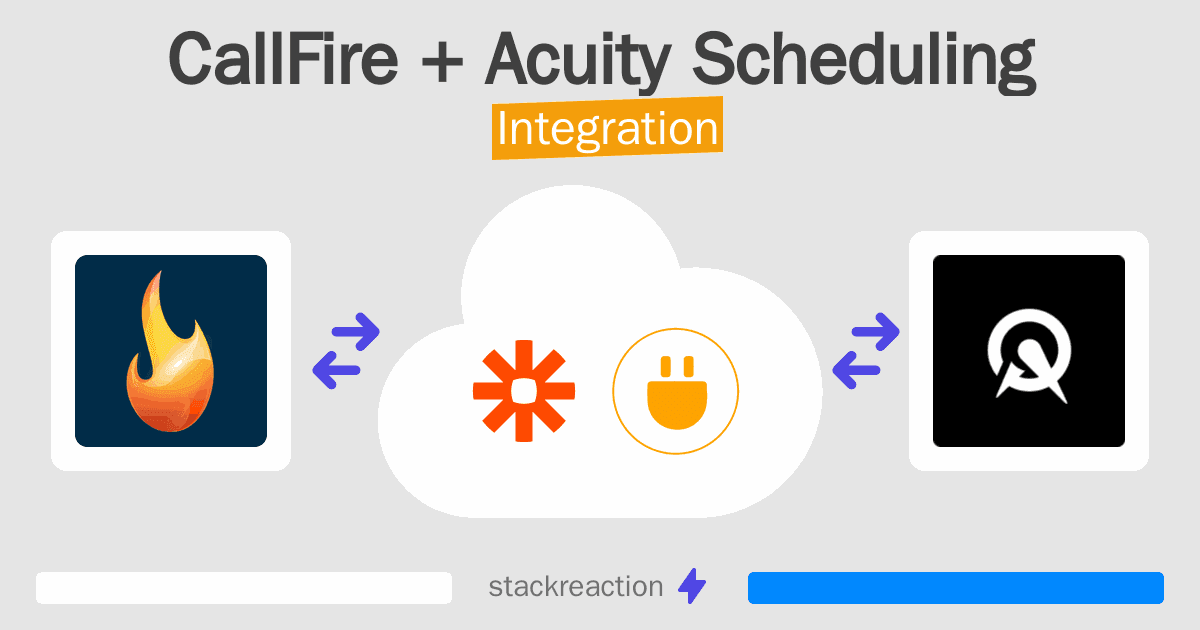 CallFire + Acuity Scheduling
Integration

stackreaction